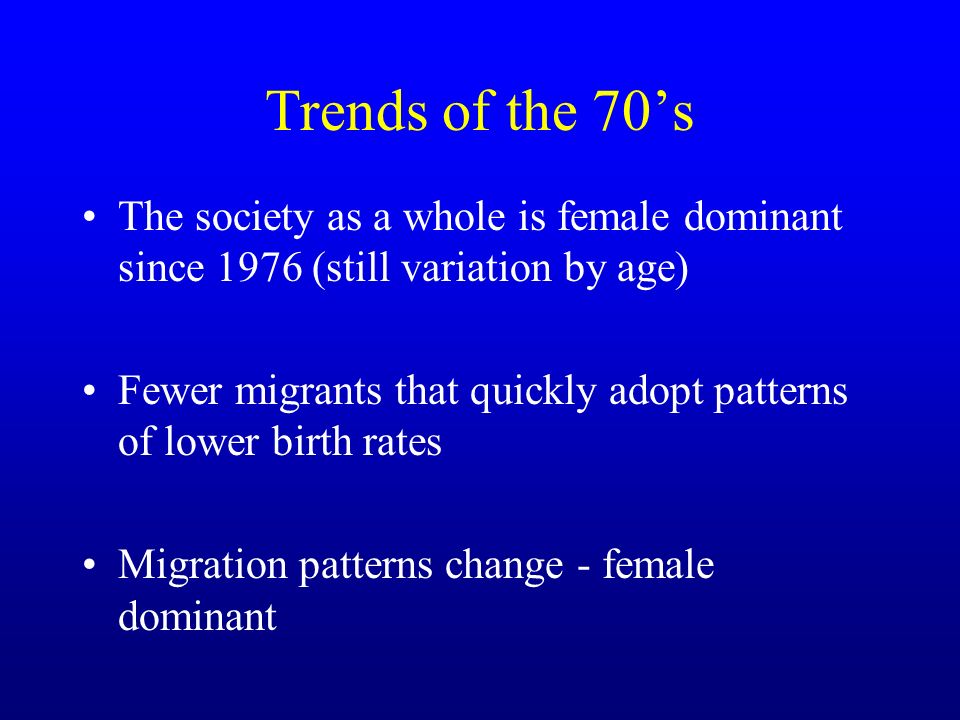 Trends of the 70’s

• The society as a whole is female dominant since 1976 (still variation by age)

• Fewer migrants that quickly adopt patterns of lower birth rates

• Migration patterns change - female dominant